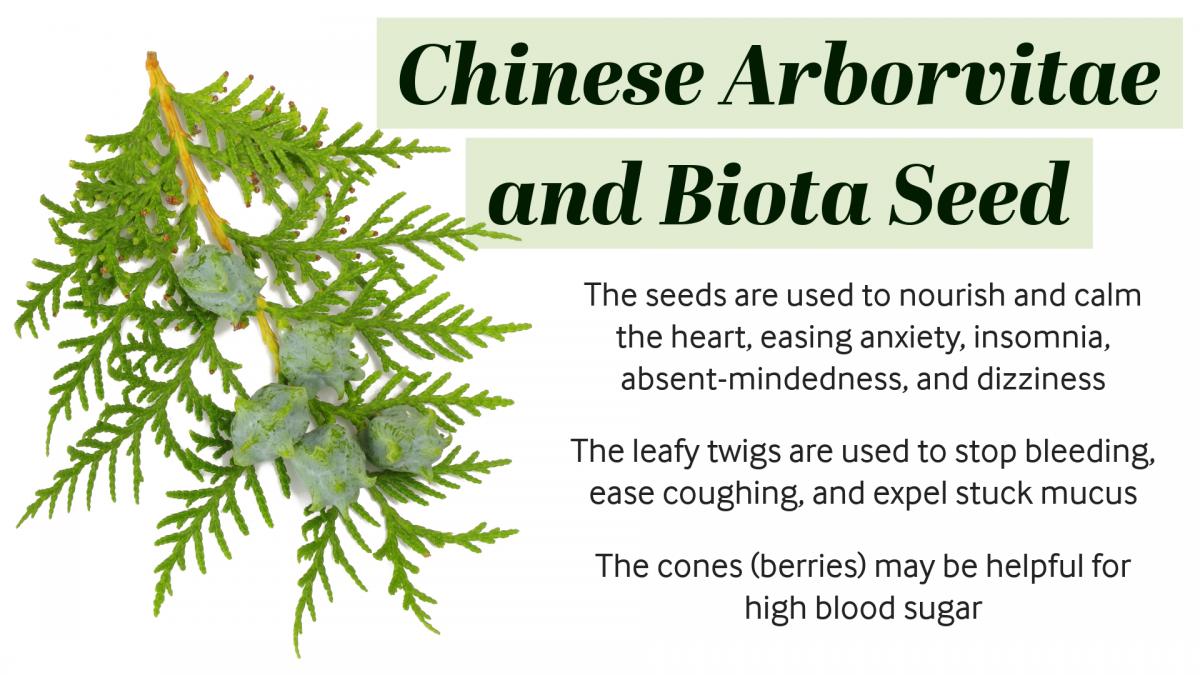 Chinese Arborvitae and Biota Seed

The seeds are used to nourish and calm the heart, easing anxiety, insomnia, absent-mindedness, and dizziness

The leafy twigs are used to stop bleeding, ease coughing, and expel stuck mucus

The cones (berries) may be helpful for high blood sugar